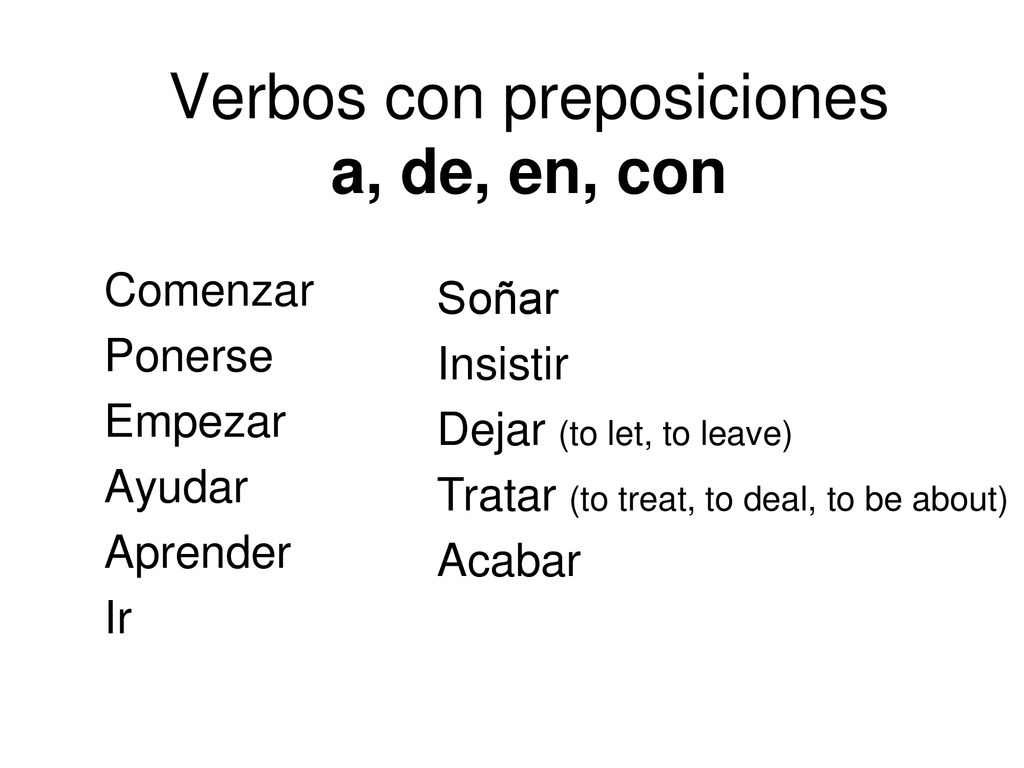 Verbos con preposiciones
a, de, en, con

Comenzar
Ponerse
Empezar
Ayudar
Aprender
Ir

Soñar
Insistir
Dejar (to let, to leave)
Tratar (to treat, to deal, to be about)
Acabar